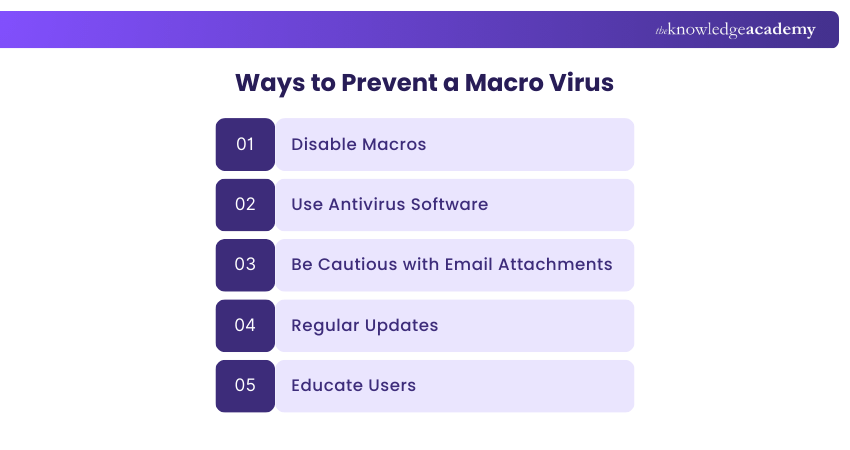 theknowledgeacademy

Ways to Prevent a Macro Virus

01 Disable Macros

02 Use Antivirus Software

03 Be Cautious with Email Attachments

04 Regular Updates

05 Educate Users